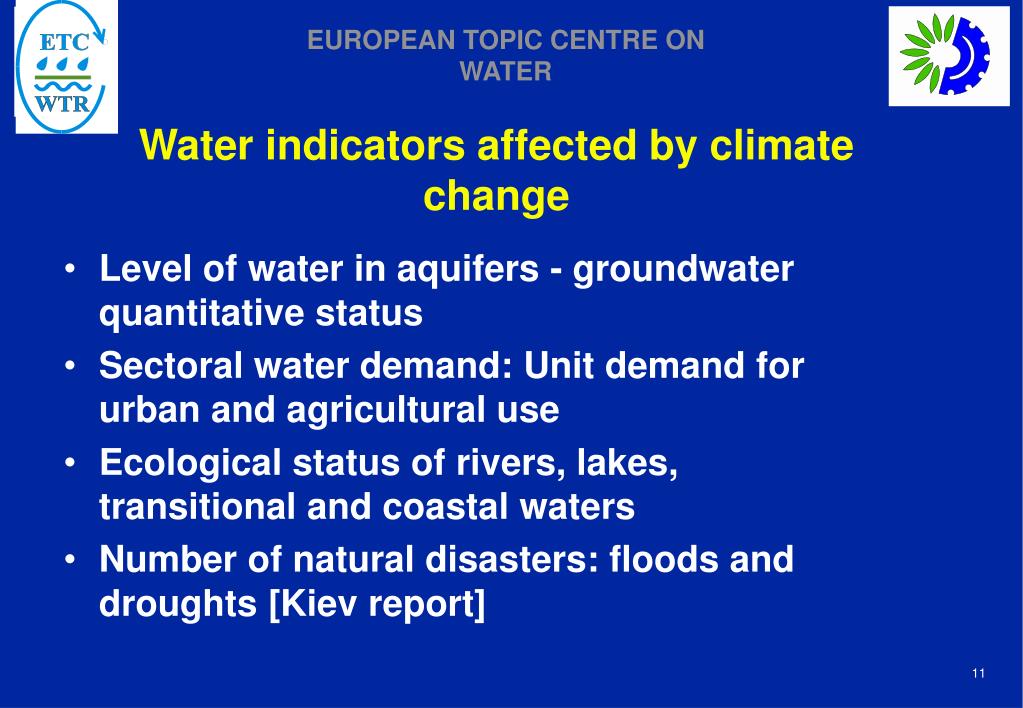 ETC
WTR

EUROPEAN TOPIC CENTRE ON WATER

Water indicators affected by climate change

• Level of water in aquifers - groundwater quantitative status
• Sectoral water demand: Unit demand for urban and agricultural use
• Ecological status of rivers, lakes, transitional and coastal waters
• Number of natural disasters: floods and droughts [Kiev report]

11